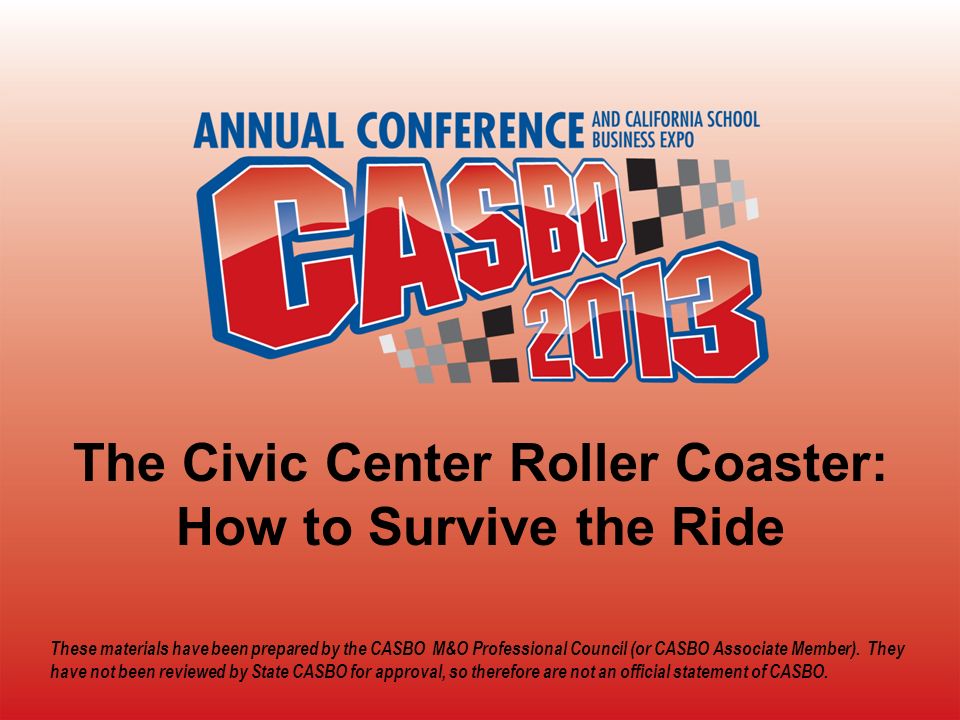 ANNUAL CONFERENCE AND CALIFORNIA SCHOOL BUSINESS EXPO

CASBO 2013

The Civic Center Roller Coaster: How to Survive the Ride

These materials have been prepared by the CASBO M&O Professional Council (or CASBO Associate Member). They have not been reviewed by State CASBO for approval, so therefore are not an official statement of CASBO.